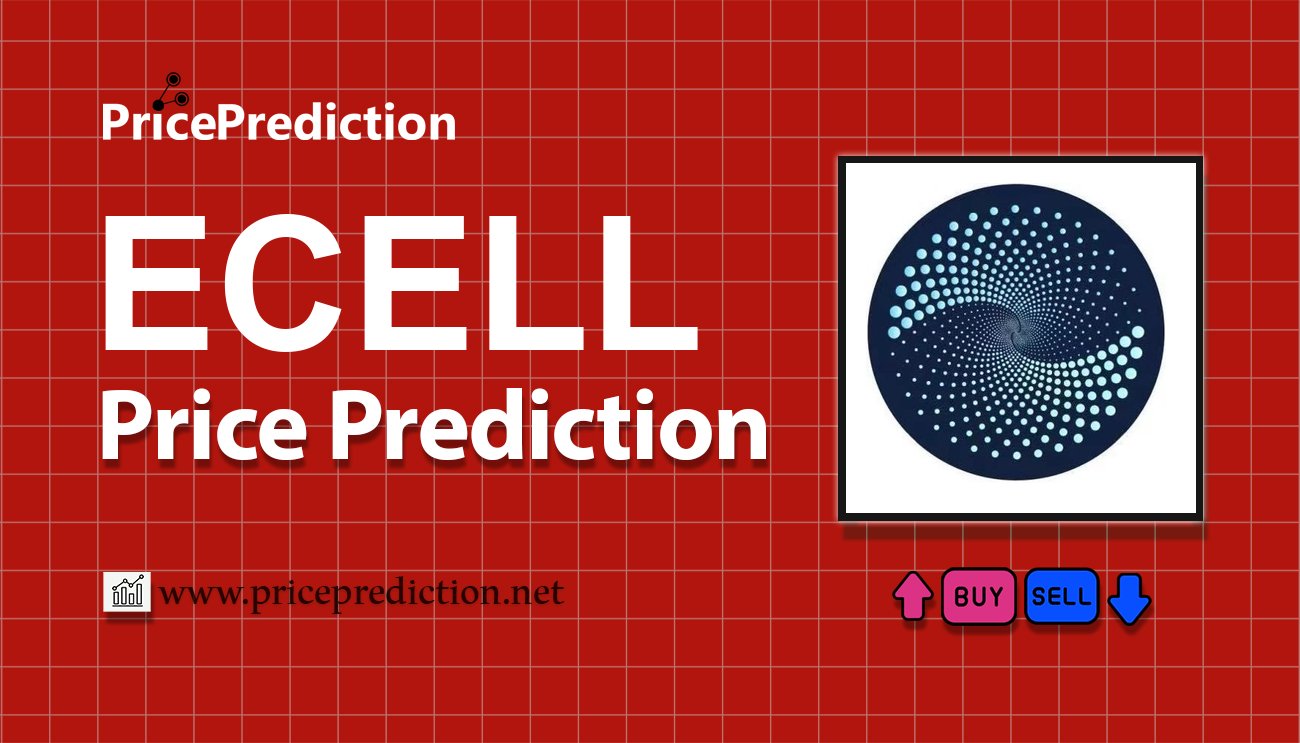 PricePrediction

ECELL

Price Prediction

www.priceprediction.net

BUY

SELL